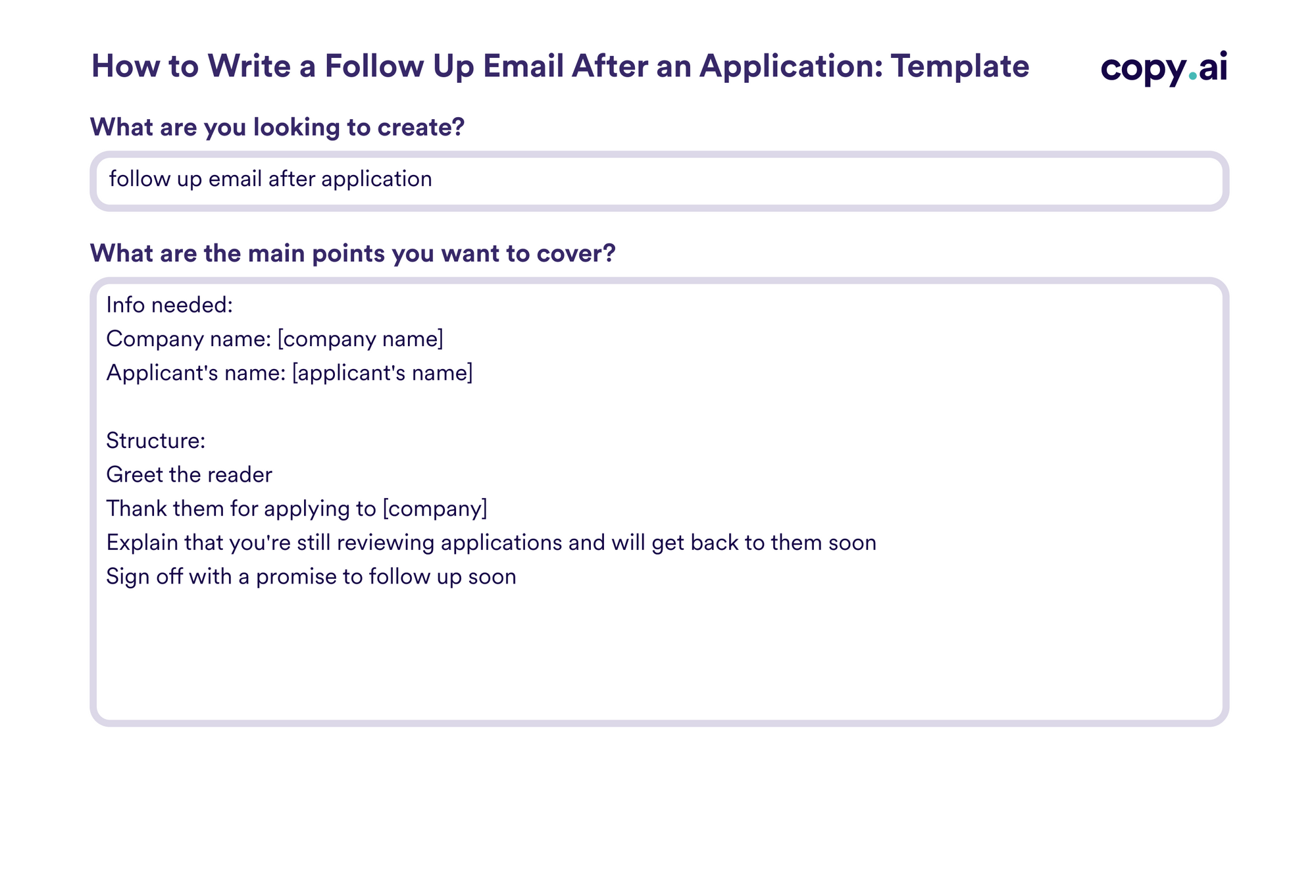 How to Write a Follow Up Email After an Application: Template

copy.ai

What are you looking to create?

follow up email after application

What are the main points you want to cover?

Info needed:
Company name: [company name]
Applicant's name: [applicant's name]

Structure:
Greet the reader
Thank them for applying to [company]
Explain that you're still reviewing applications and will get back to them soon
Sign off with a promise to follow up soon